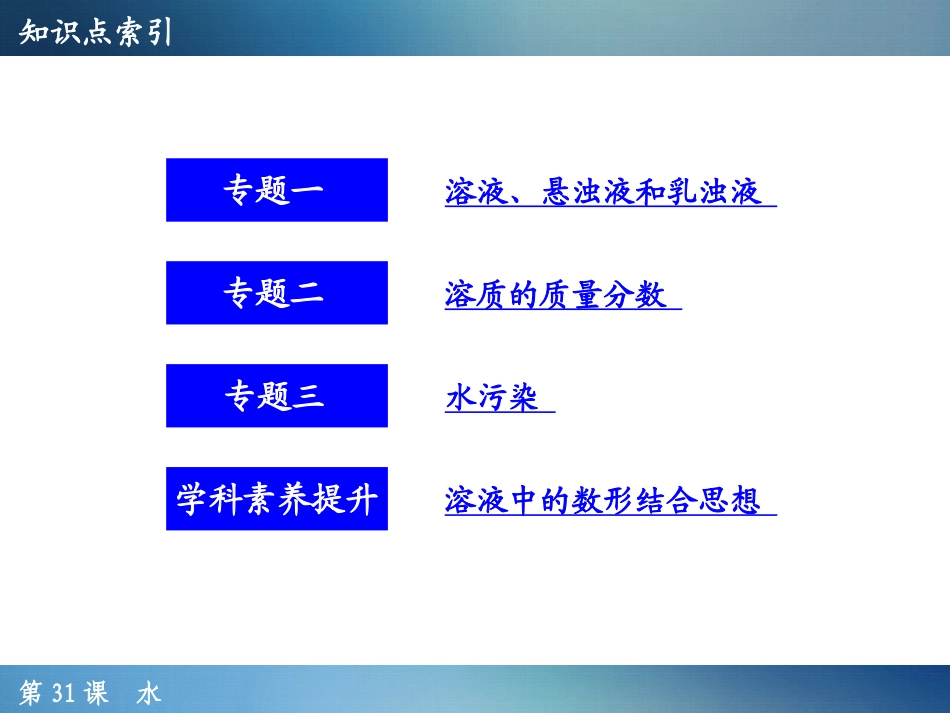 知识点索引

专题一 溶液、悬浊液和乳浊液

专题二 溶质的质量分数

专题三 水污染

学科素养提升 溶液中的数形结合思想

第 31 课 水